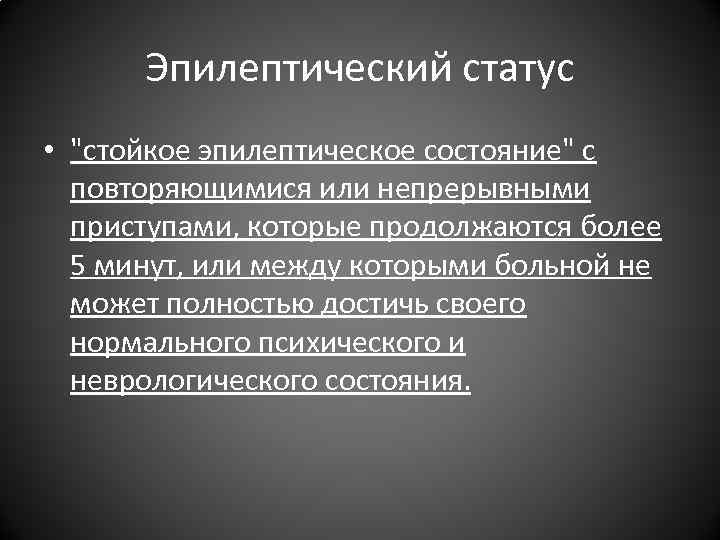 Эпилептический статус

• "стойкое эпилептическое состояние" с повторяющимися или непрерывными приступами, которые продолжаются более 5 минут, или между которыми больной не может полностью достичь своего нормального психического и неврологического состояния.